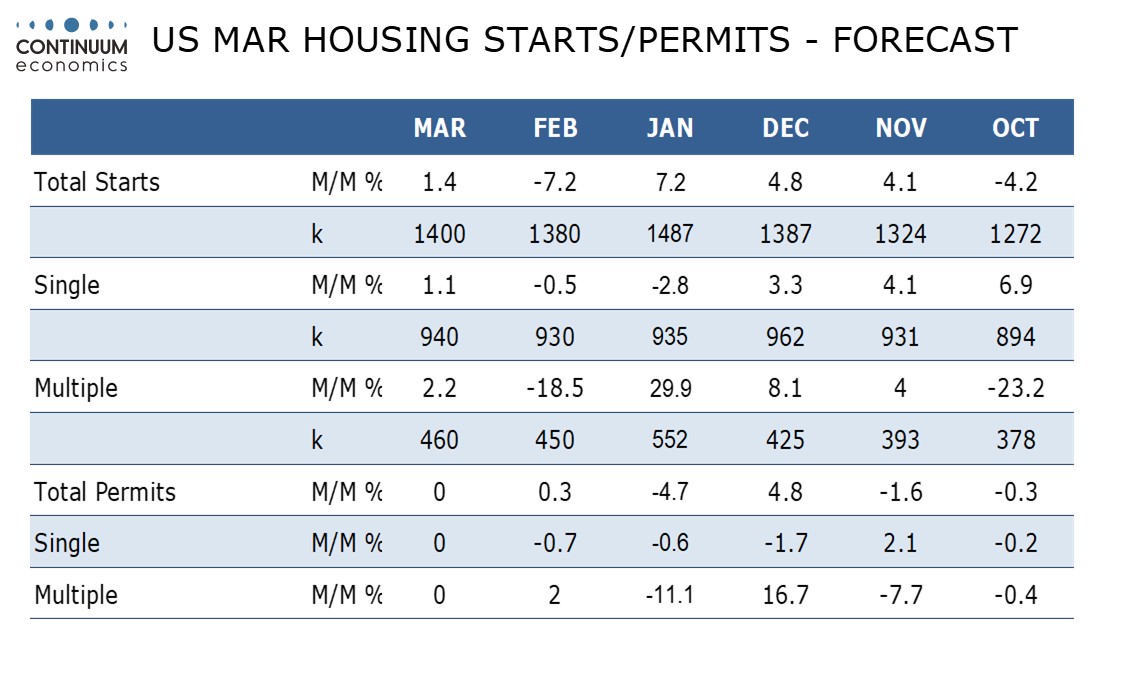 CONTINUUM economics

US MAR HOUSING STARTS/PERMITS - FORECAST

| | | MAR | FEB | JAN | DEC | NOV | OCT |
|---|---|---|---|---|---|---|---|
| Total Starts | M/M % | 1.4 | -7.2 | 7.2 | 4.8 | 4.1 | -4.2 |
| | k | 1400 | 1380 | 1487 | 1387 | 1324 | 1272 |
| Single | M/M % | 1.1 | -0.5 | -2.8 | 3.3 | 4.1 | 6.9 |
| | k | 940 | 930 | 935 | 962 | 931 | 894 |
| Multiple | M/M % | 2.2 | -18.5 | 29.9 | 8.1 | 4 | -23.2 |
| | k | 460 | 450 | 552 | 425 | 393 | 378 |
| Total Permits | M/M % | 0 | 0.3 | -4.7 | 4.8 | -1.6 | -0.3 |
| Single | M/M % | 0 | -0.7 | -0.6 | -1.7 | 2.1 | -0.2 |
| Multiple | M/M % | 0 | 2 | -11.1 | 16.7 | -7.7 | -0.4 |